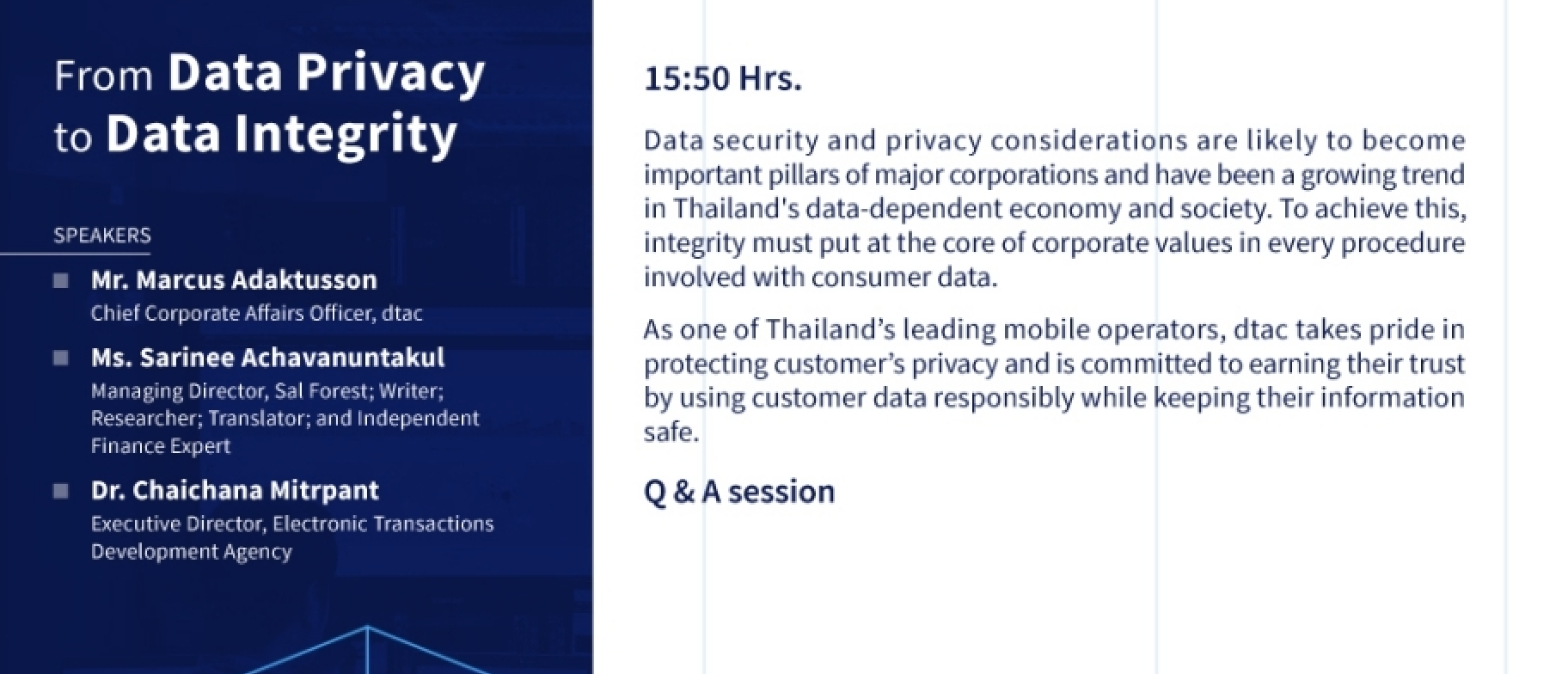 From Data Privacy to Data Integrity

SPEAKERS

Mr. Marcus Adaktusson
Chief Corporate Affairs Officer, dtac

Ms. Sarinee Achavanuntakul
Managing Director, Sal Forest; Writer; Researcher; Translator; and Independent Finance Expert

Dr. Chaichana Mitrpant
Executive Director, Electronic Transactions Development Agency

15:50 Hrs.

Data security and privacy considerations are likely to become important pillars of major corporations and have been a growing trend in Thailand's data-dependent economy and society. To achieve this, integrity must put at the core of corporate values in every procedure involved with consumer data.

As one of Thailand's leading mobile operators, dtac takes pride in protecting customer's privacy and is committed to earning their trust by using customer data responsibly while keeping their information safe.

Q & A session